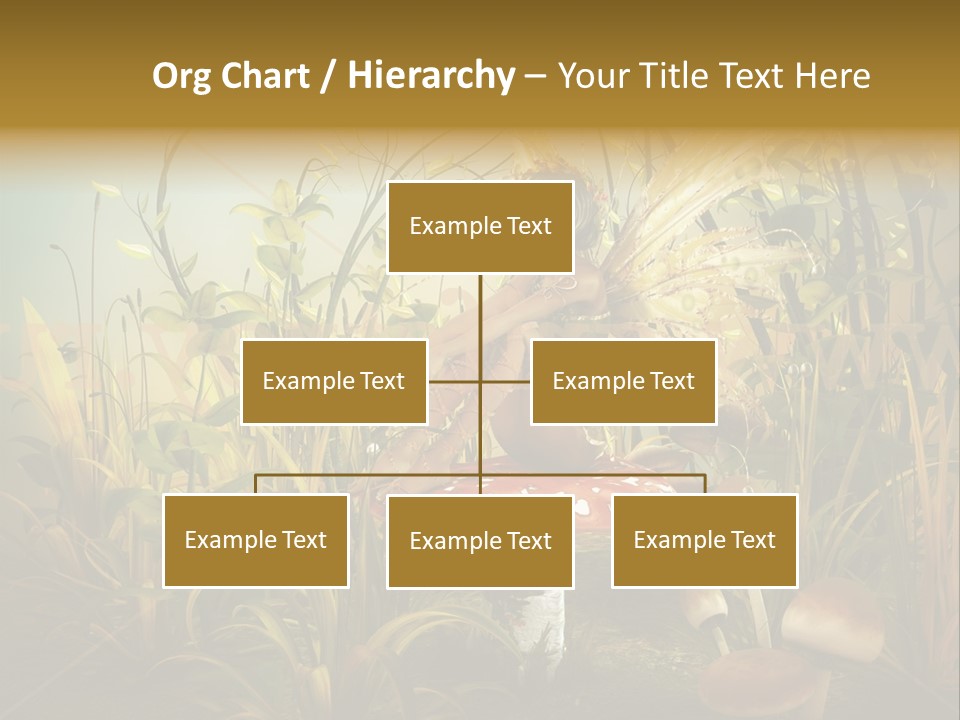 Org Chart / Hierarchy – Your Title Text Here

Example Text

Example Text

Example Text

Example Text

Example Text

Example Text